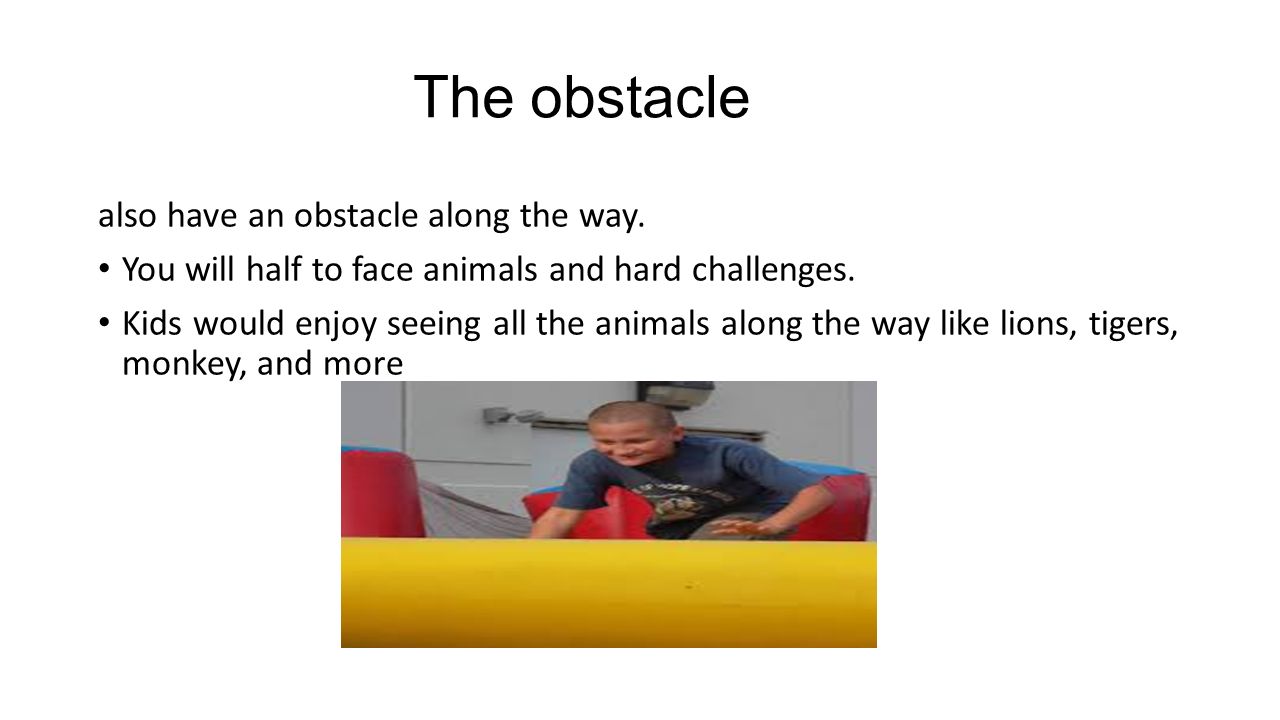 The obstacle

also have an obstacle along the way.

• You will half to face animals and hard challenges.

• Kids would enjoy seeing all the animals along the way like lions, tigers, monkey, and more